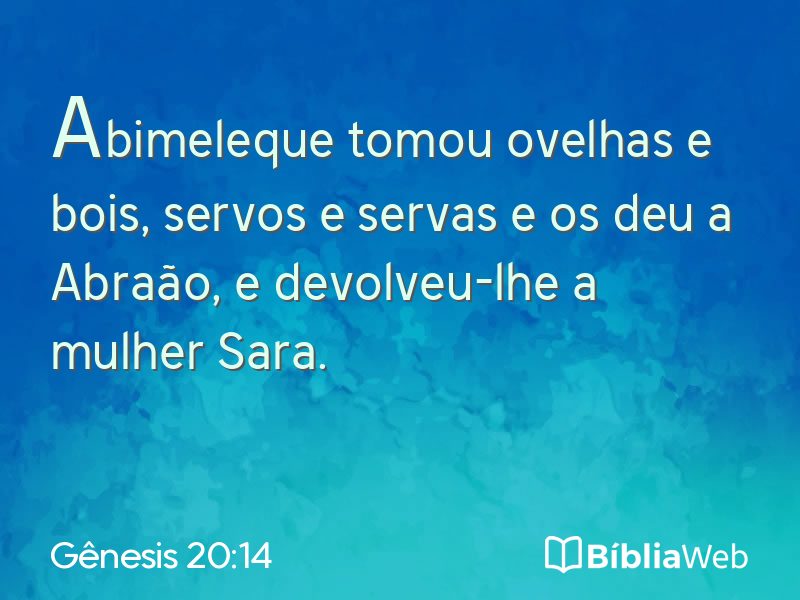 Abimeleque tomou ovelhas e bois, servos e servas e os deu a Abraão, e devolveu-lhe a mulher Sara.

Gênesis 20:14

BíbliaWeb